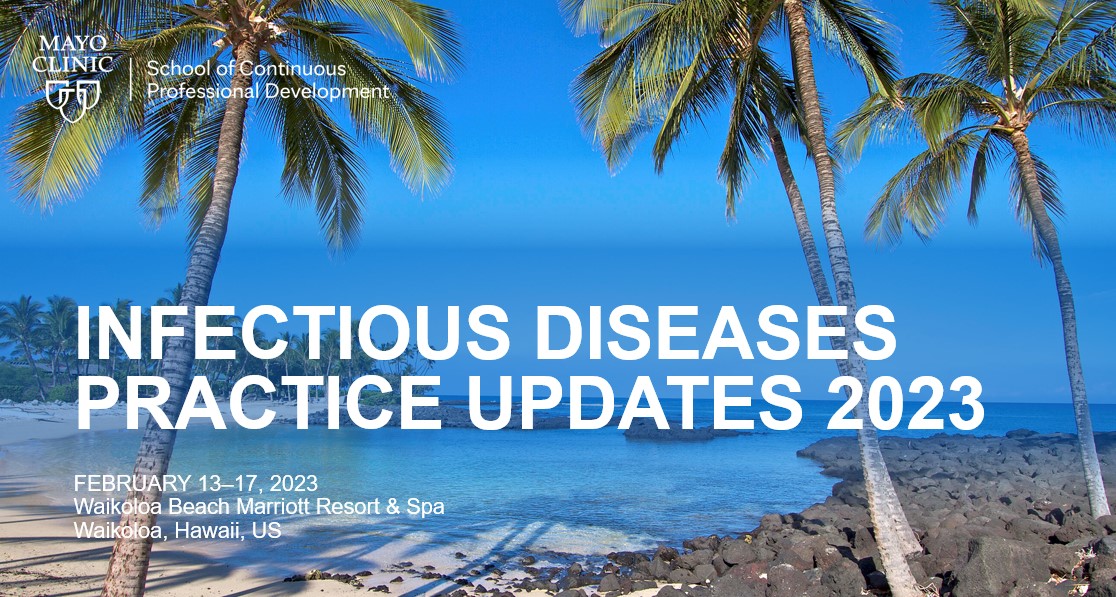 MAYO CLINIC

School of Continuous Professional Development

INFECTIOUS DISEASES PRACTICE UPDATES 2023

FEBRUARY 13–17, 2023
Waikoloa Beach Marriott Resort & Spa
Waikoloa, Hawaii, US